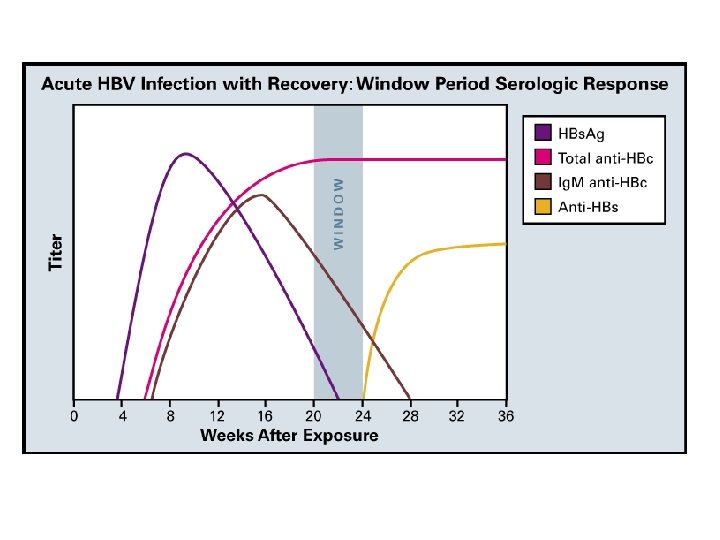 Acute HBV Infection with Recovery: Window Period Serologic Response

HBsAg
Total anti-HBc
IgM anti-HBc
Anti-HBs

WINDOW

Titer

0 4 8 12 16 20 24 28 32 36
Weeks After Exposure